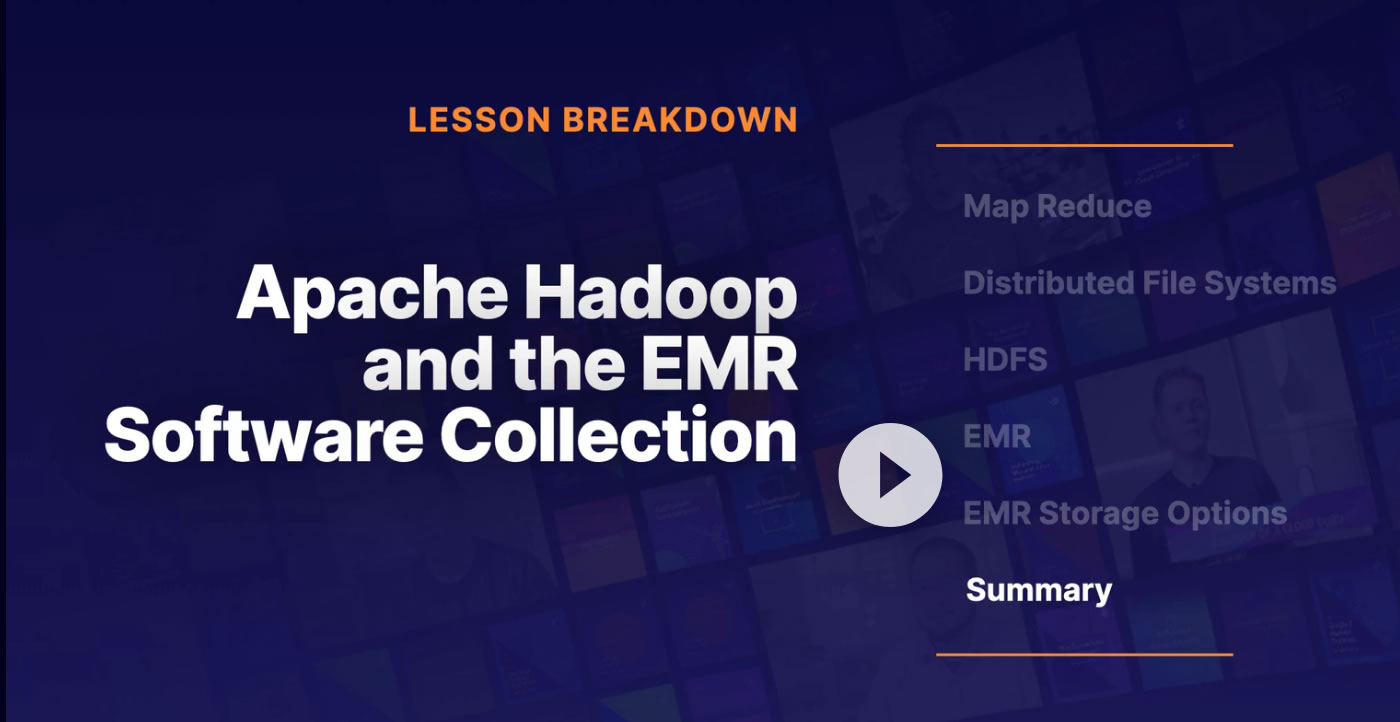 LESSON BREAKDOWN

Apache Hadoop and the EMR Software Collection

Map Reduce

Distributed File Systems

HDFS

EMR

EMR Storage Options

Summary